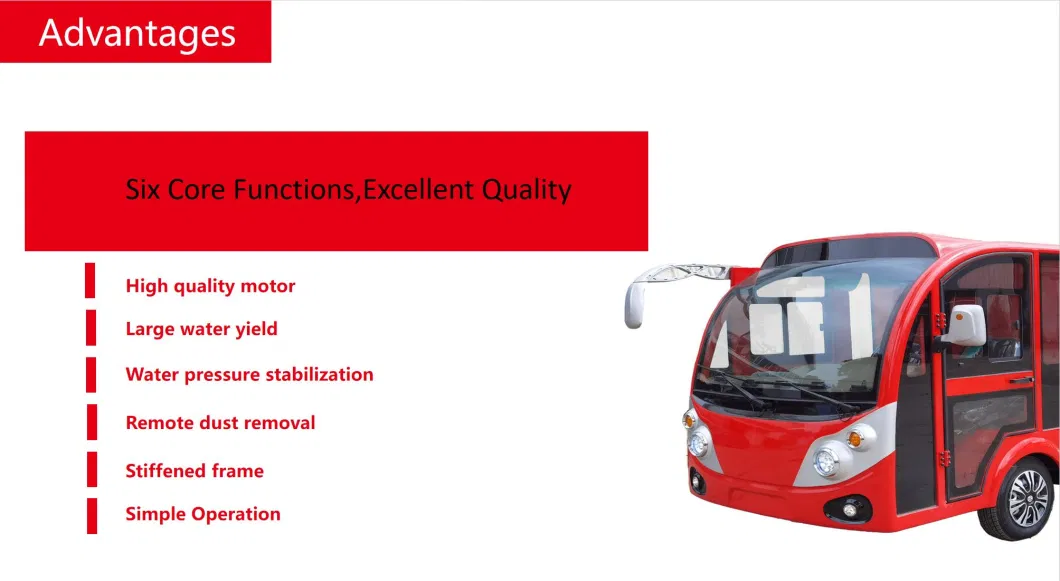 Advantages

Six Core Functions,Excellent Quality

High quality motor

Large water yield

Water pressure stabilization

Remote dust removal

Stiffened frame

Simple Operation